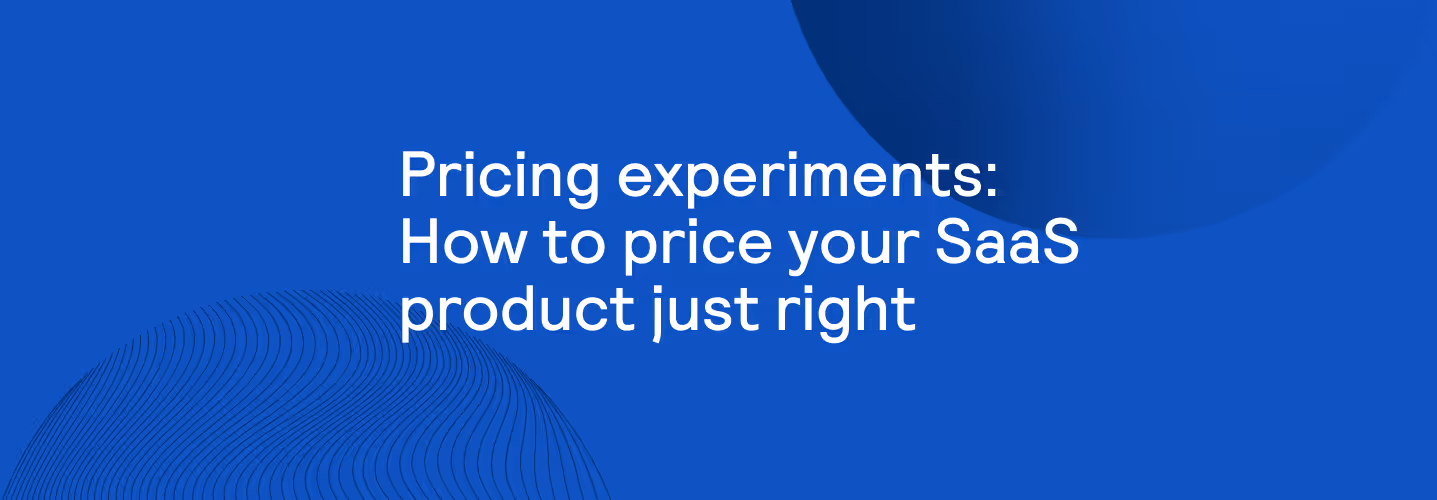 Pricing experiments: How to price your SaaS product just right